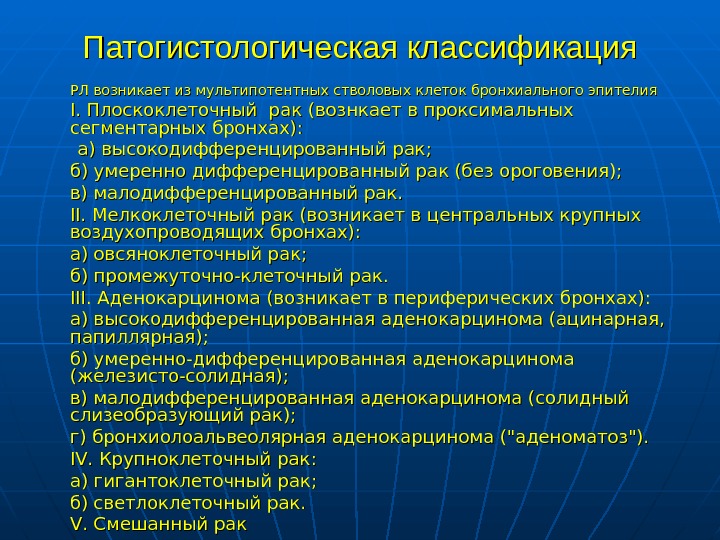 Патогистологическая классификация

РЛ возникает из мультипотентных стволовых клеток бронхиального эпителия
I. Плоскоклеточный рак (вознкает в проксимальных сегментарных бронхах):
а) высокодифференцированный рак;
б) умеренно дифференцированный рак (без ороговения);
в) малодифференцированный рак.
II. Мелкоклеточный рак (возникает в центральных крупных воздухопроводящих бронхах):
а) овсяноклеточный рак;
б) промежуточно-клеточный рак.
III. Аденокарцинома (возникает в периферических бронхах):
а) высокодифференцированная аденокарцинома (ацинарная, папиллярная);
б) умеренно-дифференцированная аденокарцинома (железисто-солидная);
в) малодифференцированная аденокарцинома (солидный слизеобразующий рак);
г) бронхиолоальвеолярная аденокарцинома ("аденоматоз").
IV. Крупноклеточный рак:
а) гигантоклеточный рак;
б) светлоклеточный рак.
V. Смешанный рак